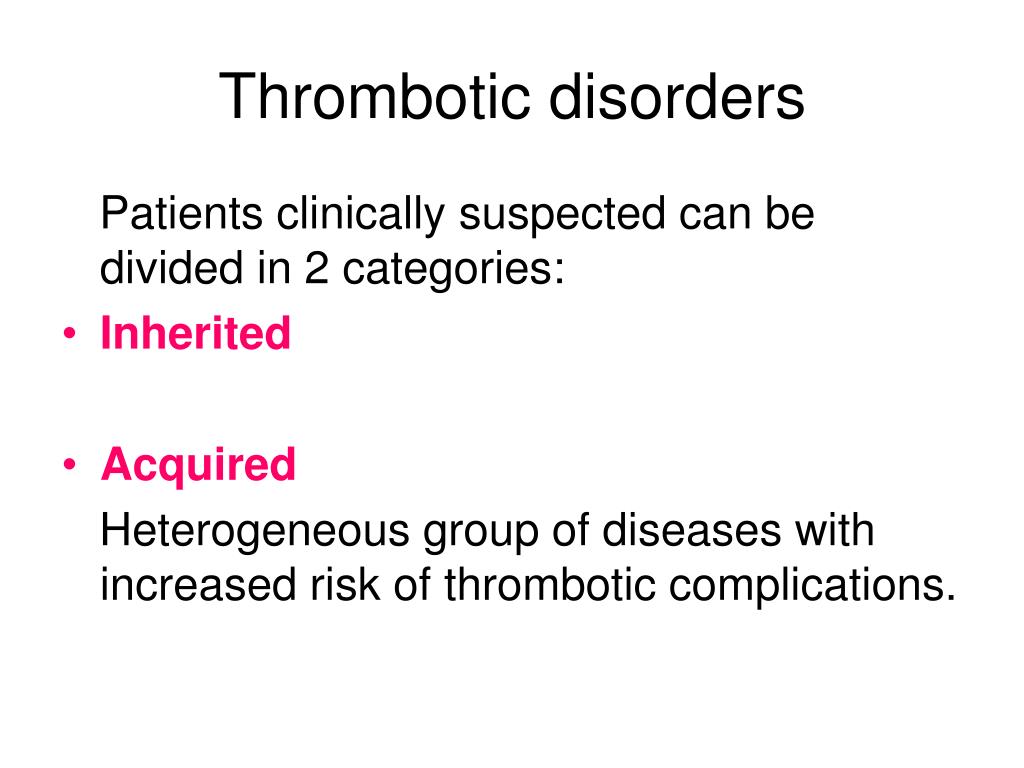 Thrombotic disorders

Patients clinically suspected can be divided in 2 categories:

• Inherited

• Acquired

Heterogeneous group of diseases with increased risk of thrombotic complications.